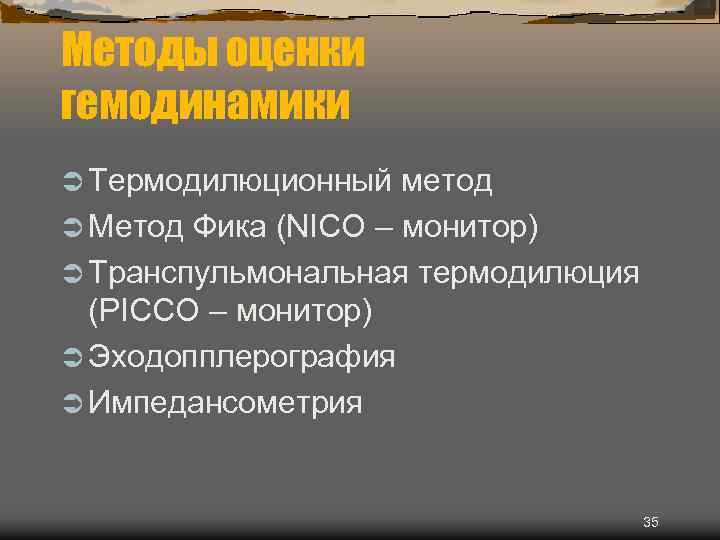 Методы оценки гемодинамики

Термодилюционный метод
Метод Фика (NICO – монитор)
Транспульмональная термодилюция (PICCO – монитор)
Эходопплерография
Импедансометрия

35